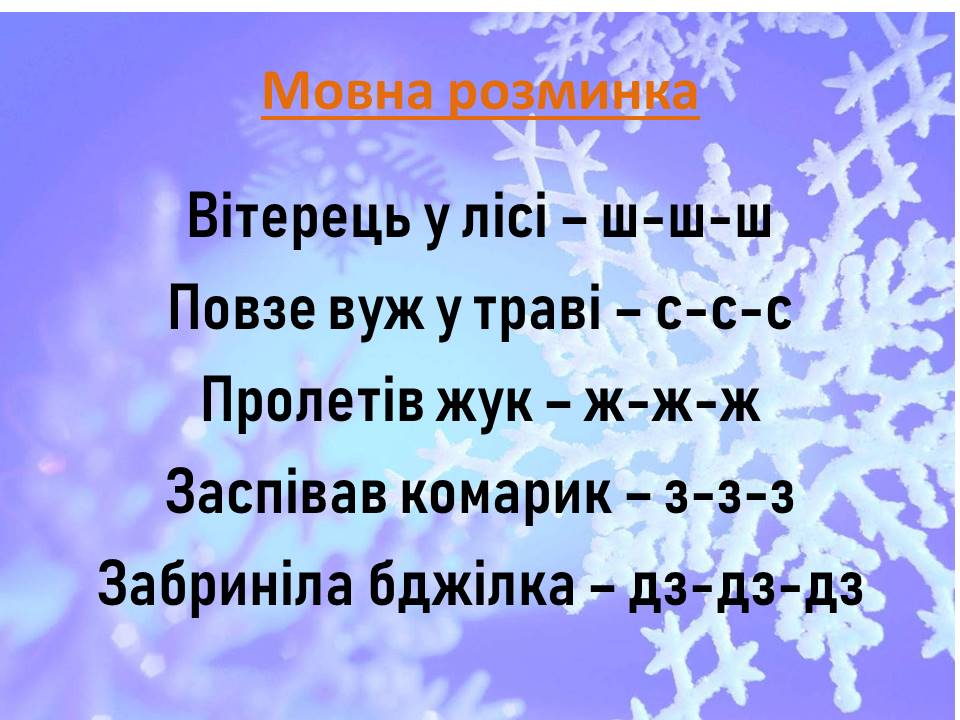 Мовна розминка

Вітерець у лісі – ш-ш-ш

Повзе вуж у траві – с-с-с

Пролетів жук – ж-ж-ж

Заспівав комарик – з-з-з

Забриніла бджілка – дз-дз-дз